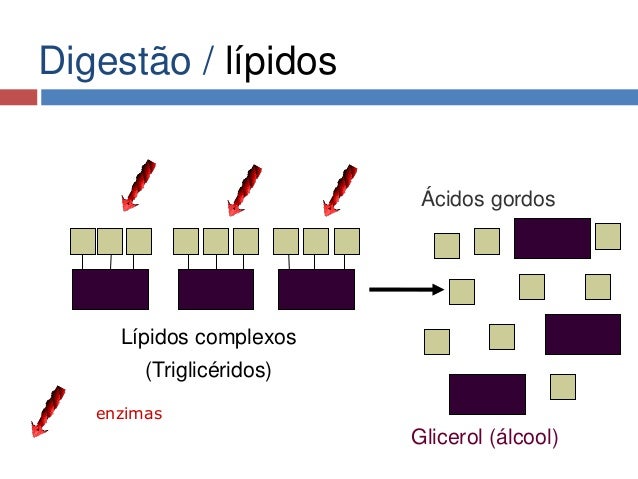 Digestão / lípidos

Ácidos gordos

Lípidos complexos
(Triglicéridos)

enzimas

Glicerol (álcool)